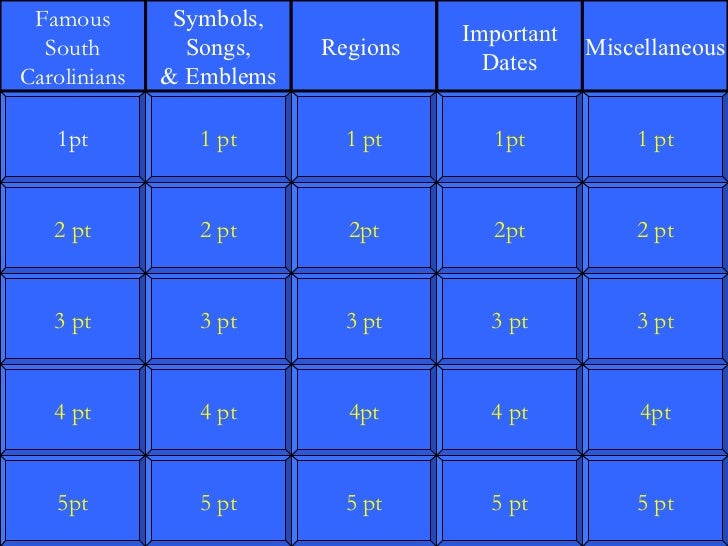 | Famous South Carolinians | Symbols, Songs, & Emblems | Regions | Important Dates | Miscellaneous |
|---|---|---|---|---|
| 1pt | 1 pt | 1 pt | 1pt | 1 pt |
| 2 pt | 2 pt | 2pt | 2pt | 2 pt |
| 3 pt | 3 pt | 3 pt | 3 pt | 3 pt |
| 4 pt | 4 pt | 4pt | 4 pt | 4pt |
| 5pt | 5 pt | 5 pt | 5 pt | 5 pt |